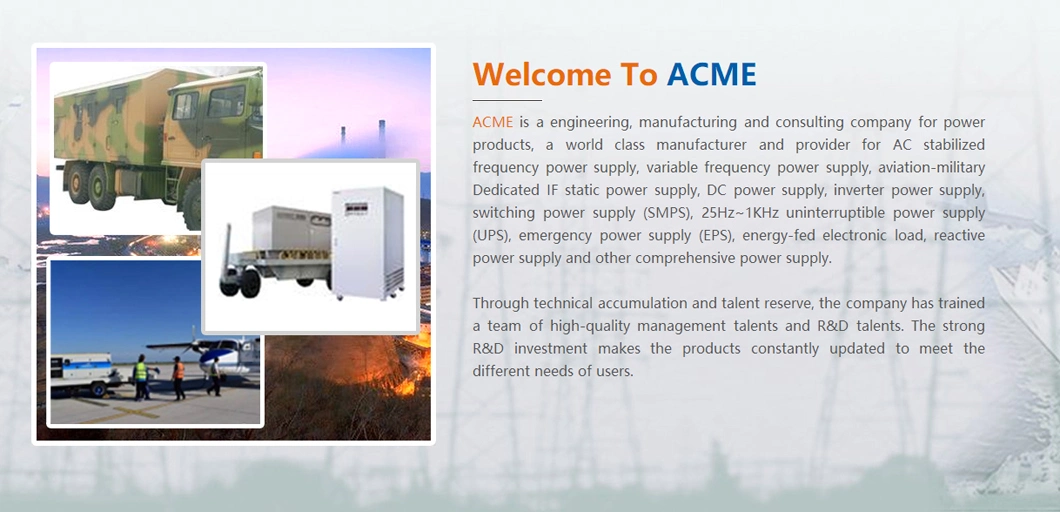 Welcome To ACME

ACME is a engineering, manufacturing and consulting company for power products, a world class manufacturer and provider for AC stabilized frequency power supply, variable frequency power supply, aviation-military Dedicated IF static power supply, DC power supply, inverter power supply, switching power supply (SMPS), 25Hz~1KHz uninterruptible power supply (UPS), emergency power supply (EPS), energy-fed electronic load, reactive power supply and other comprehensive power supply.

Through technical accumulation and talent reserve, the company has trained a team of high-quality management talents and R&D talents. The strong R&D investment makes the products constantly updated to meet the different needs of users.